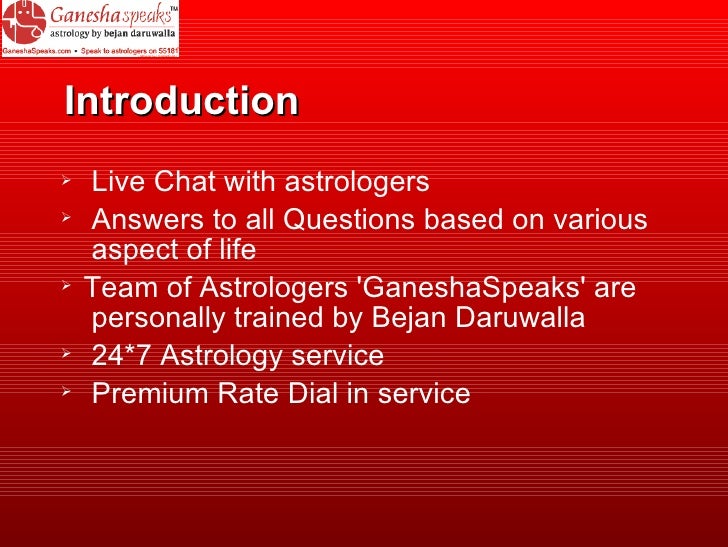 Ganeshaspeaks™
astrology by bejan daruwalla
GaneshaSpeaks.com • Speak to astrologers on 55181

Introduction

➢ Live Chat with astrologers
➢ Answers to all Questions based on various aspect of life
➢ Team of Astrologers 'GaneshaSpeaks' are personally trained by Bejan Daruwalla
➢ 24*7 Astrology service
➢ Premium Rate Dial in service